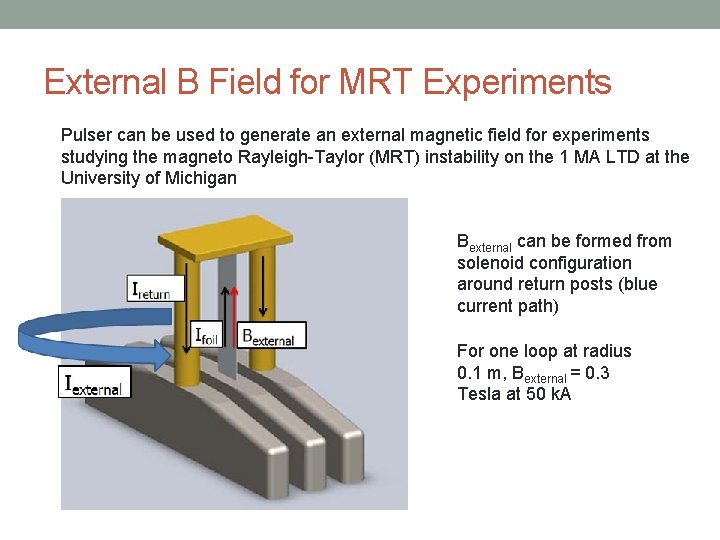 External B Field for MRT Experiments

Pulser can be used to generate an external magnetic field for experiments studying the magneto Rayleigh-Taylor (MRT) instability on the 1 MA LTD at the University of Michigan

$I_{return}$

$I_{foil}$

$B_{external}$

$I_{external}$

$B_{external}$ can be formed from solenoid configuration around return posts (blue current path)

For one loop at radius 0.1 m, $B_{external}$ = 0.3 Tesla at 50 kA